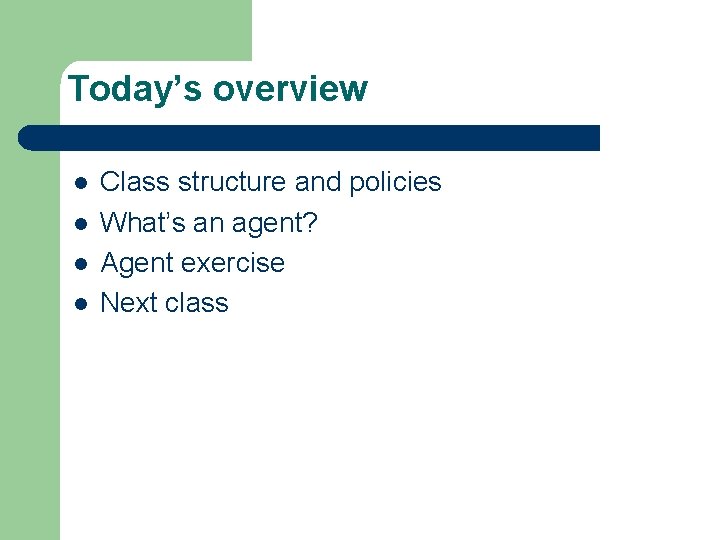 Today’s overview

- Class structure and policies
- What’s an agent?
- Agent exercise
- Next class